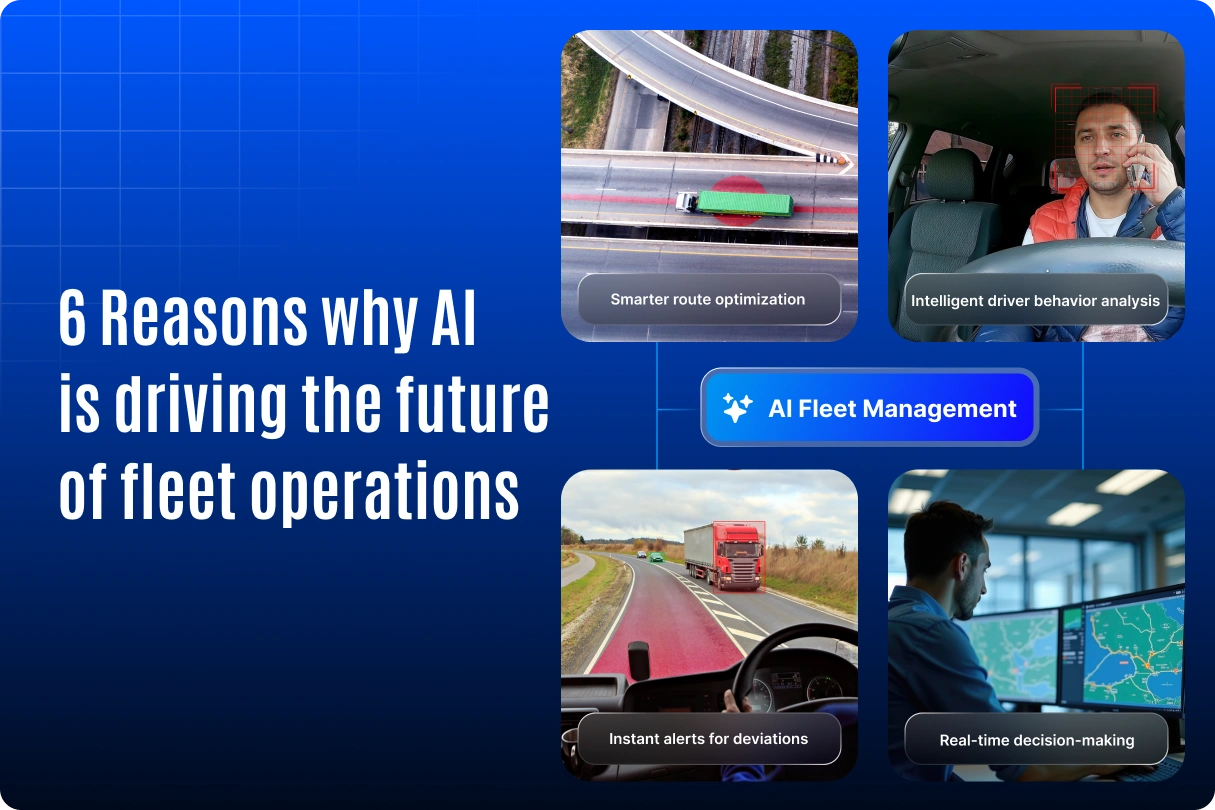 6 Reasons why AI is driving the future of fleet operations

Smarter route optimization

Intelligent driver behavior analysis

AI Fleet Management

Instant alerts for deviations

Real-time decision-making